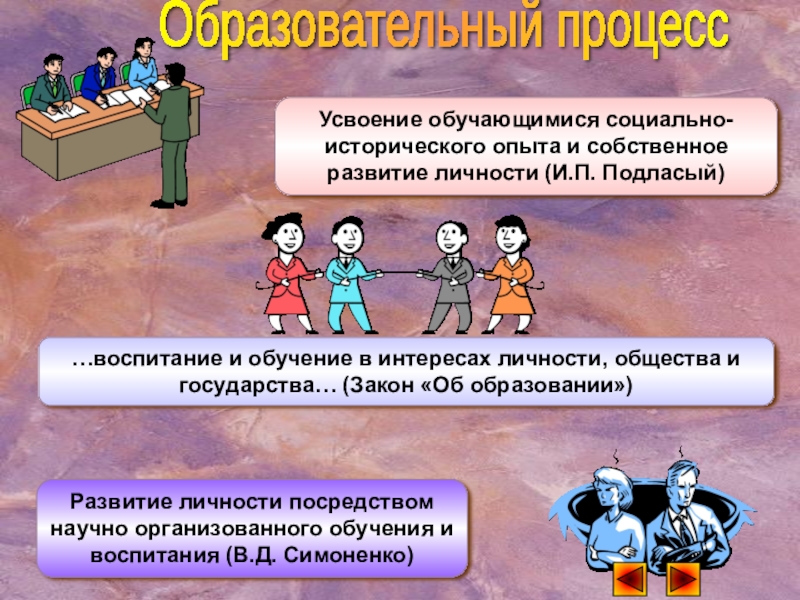 Образовательный процесс

Усвоение обучающимися социально-исторического опыта и собственное развитие личности (И.П. Подласый)

…воспитание и обучение в интересах личности, общества и государства… (Закон «Об образовании»)

Развитие личности посредством научно организованного обучения и воспитания (В.Д. Симоненко)